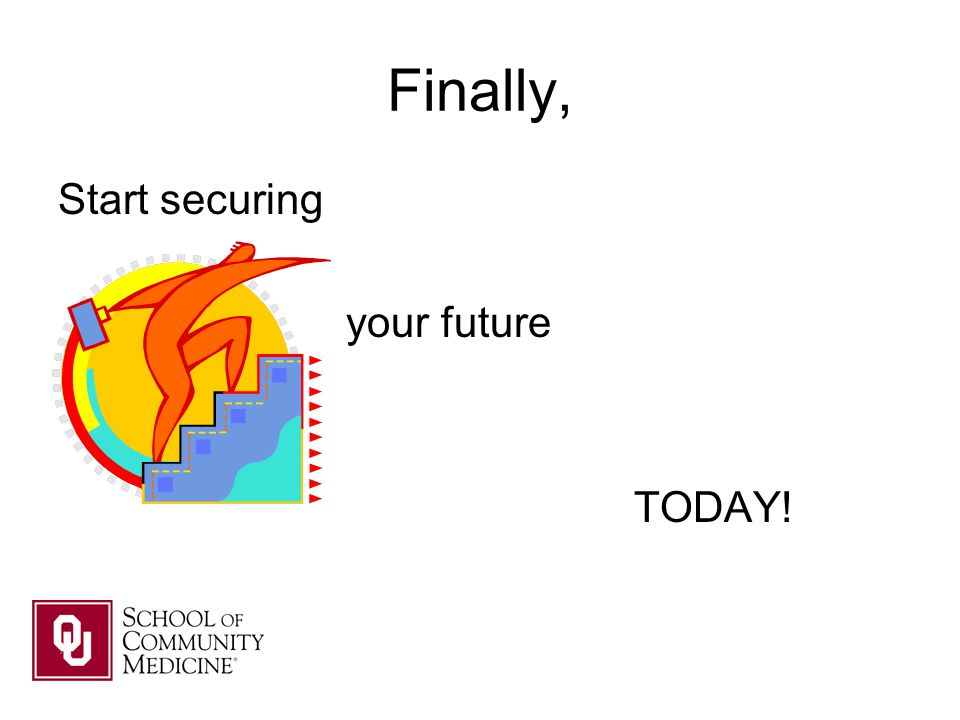 Finally,

Start securing

your future

TODAY!

OU

SCHOOL OF COMMUNITY MEDICINE